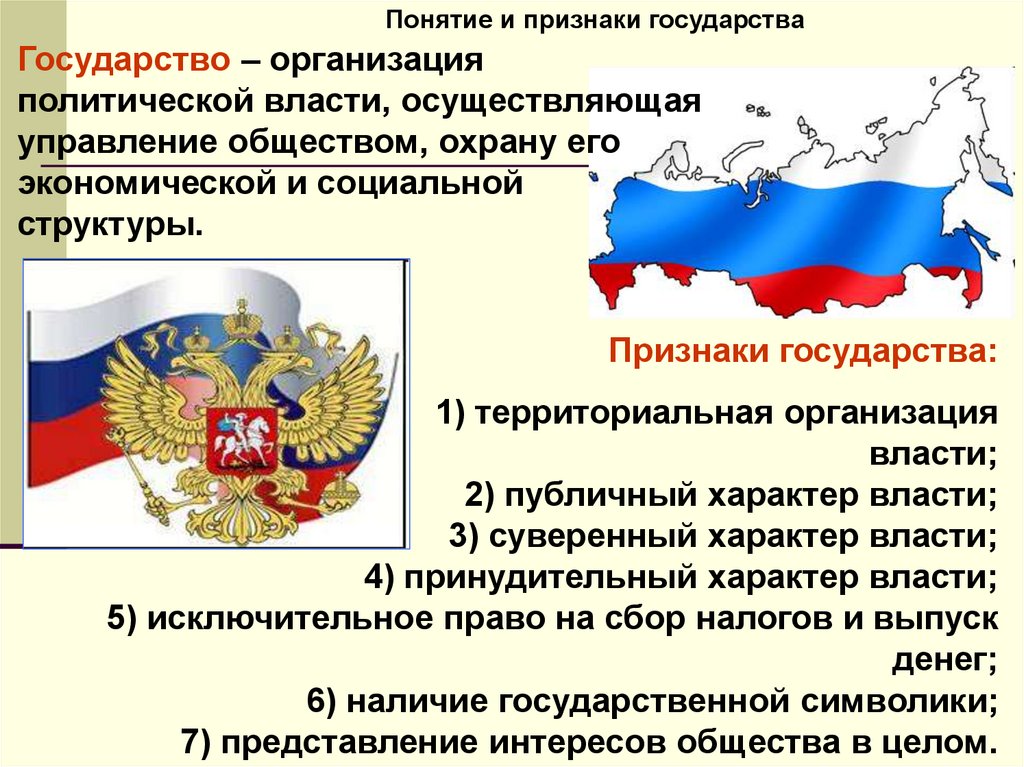 Понятие и признаки государства

Государство – организация политической власти, осуществляющая управление обществом, охрану его экономической и социальной структуры.

Признаки государства:

1) территориальная организация власти;
2) публичный характер власти;
3) суверенный характер власти;
4) принудительный характер власти;
5) исключительное право на сбор налогов и выпуск денег;
6) наличие государственной символики;
7) представление интересов общества в целом.